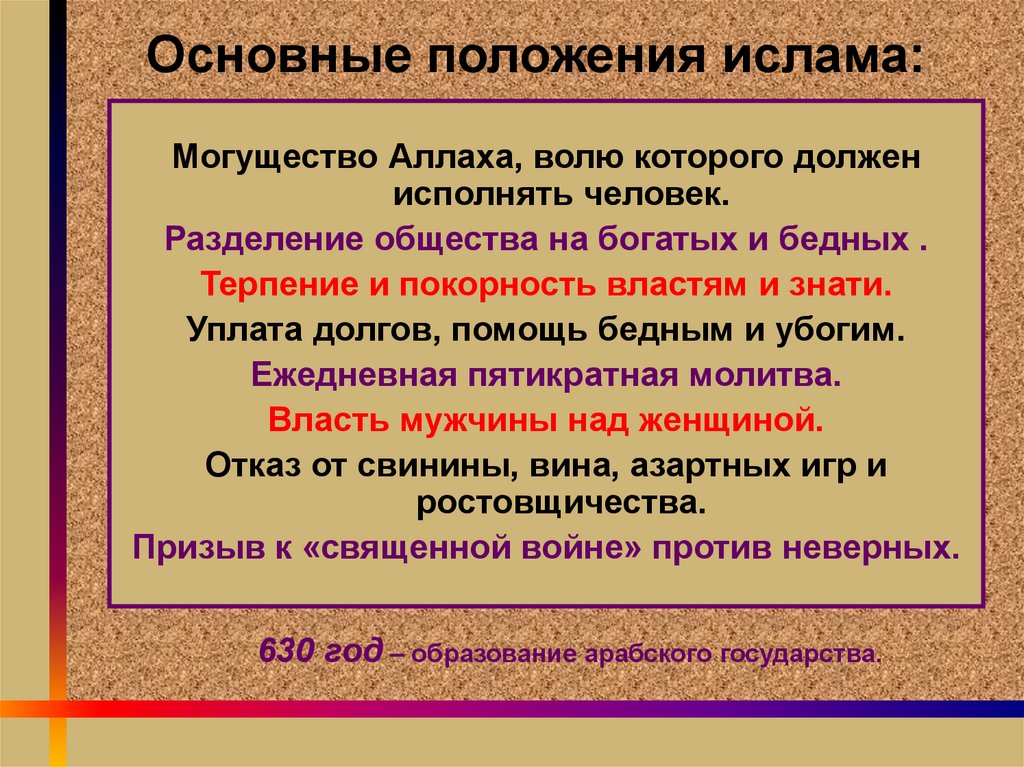 Основные положения ислама:

Могущество Аллаха, волю которого должен исполнять человек.

Разделение общества на богатых и бедных .

Терпение и покорность властям и знати.

Уплата долгов, помощь бедным и убогим.

Ежедневная пятикратная молитва.

Власть мужчины над женщиной.

Отказ от свинины, вина, азартных игр и ростовщичества.

Призыв к «священной войне» против неверных.

630 год – образование арабского государства.